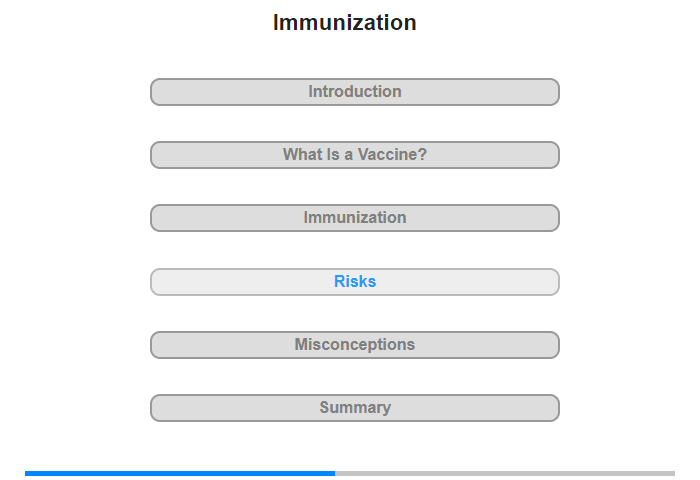 Immunization

Introduction

What Is a Vaccine?

Immunization

Risks

Misconceptions

Summary